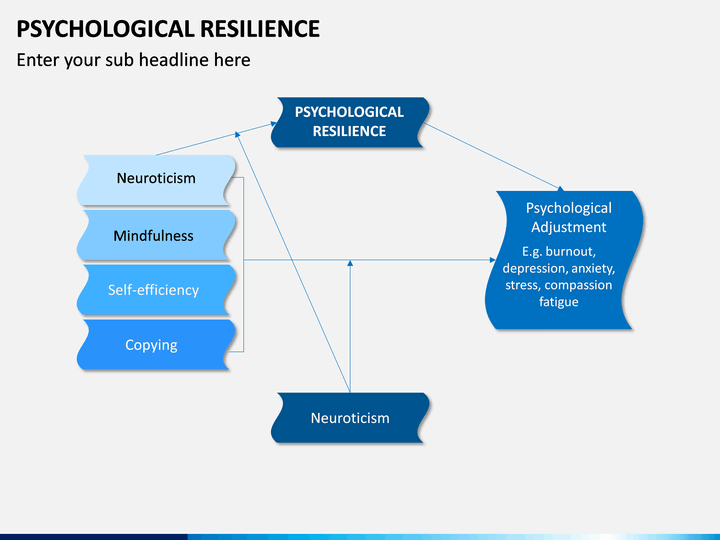 PSYCHOLOGICAL RESILIENCE

Enter your sub headline here

PSYCHOLOGICAL RESILIENCE

Neuroticism

Mindfulness

Self-efficiency

Copying

Psychological Adjustment

E.g. burnout, depression, anxiety, stress, compassion fatigue

Neuroticism